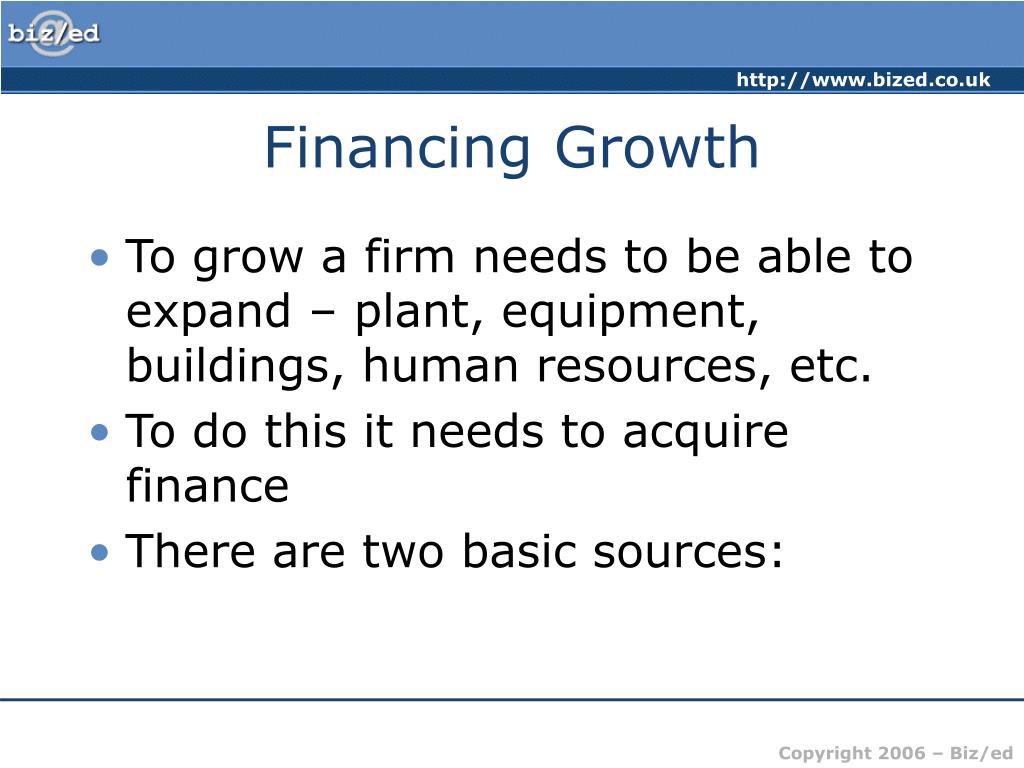 biz/ed

http://www.bized.co.uk

Financing Growth

• To grow a firm needs to be able to expand – plant, equipment, buildings, human resources, etc.
• To do this it needs to acquire finance
• There are two basic sources:

Copyright 2006 – Biz/ed